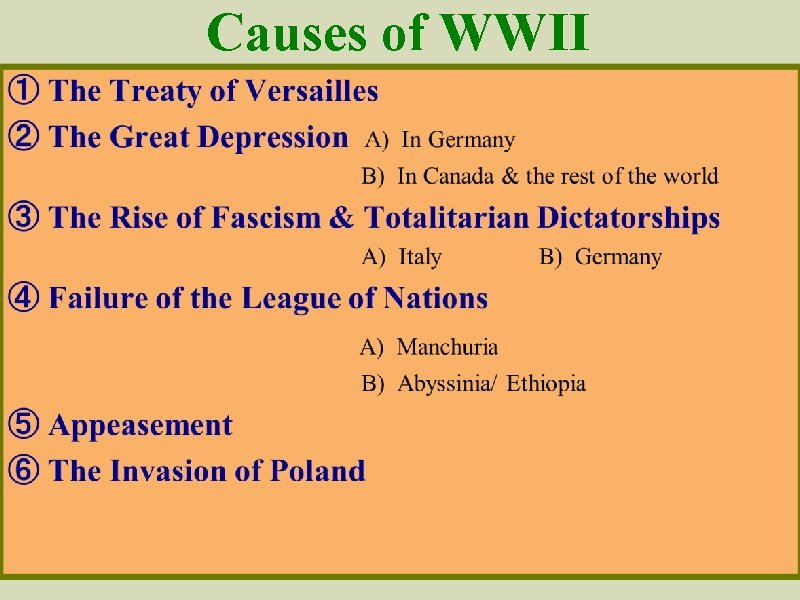 Causes of WWII

① The Treaty of Versailles

② The Great Depression A) In Germany

B) In Canada & the rest of the world

③ The Rise of Fascism & Totalitarian Dictatorships

A) Italy B) Germany

④ Failure of the League of Nations

A) Manchuria

B) Abyssinia/ Ethiopia

⑤ Appeasement

⑥ The Invasion of Poland